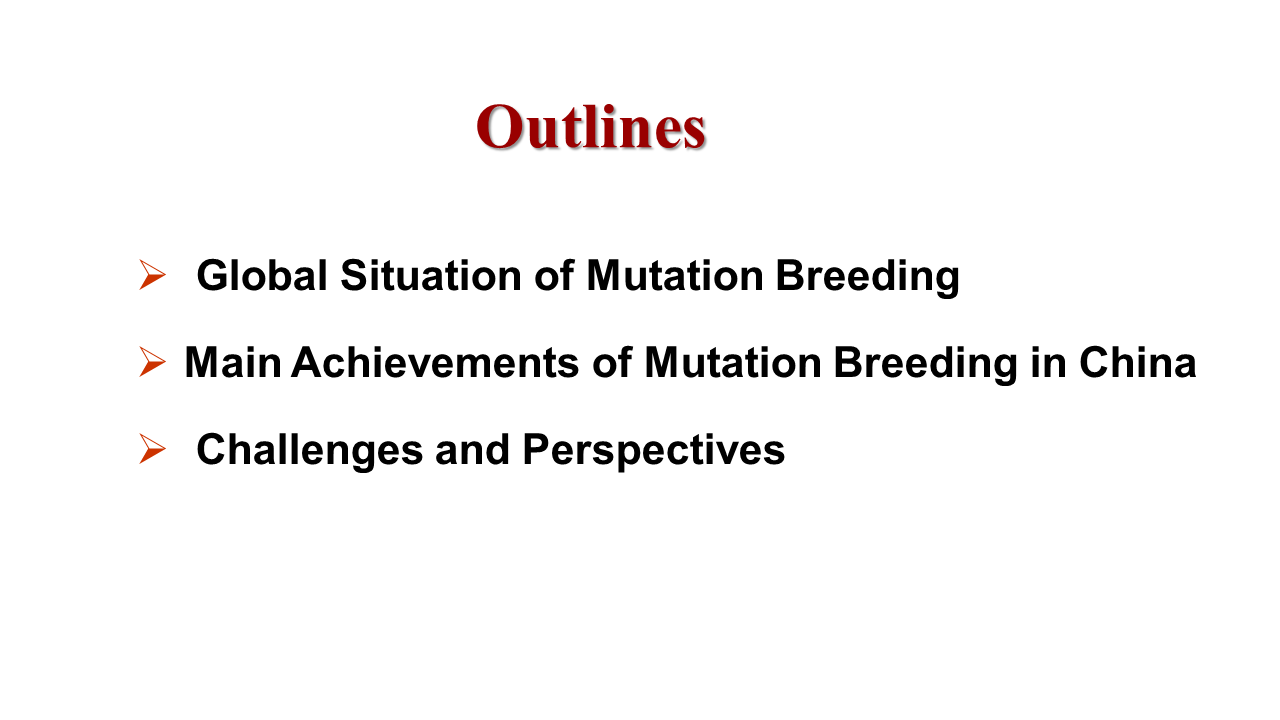 Outlines

➢ Global Situation of Mutation Breeding

➢ Main Achievements of Mutation Breeding in China

➢ Challenges and Perspectives